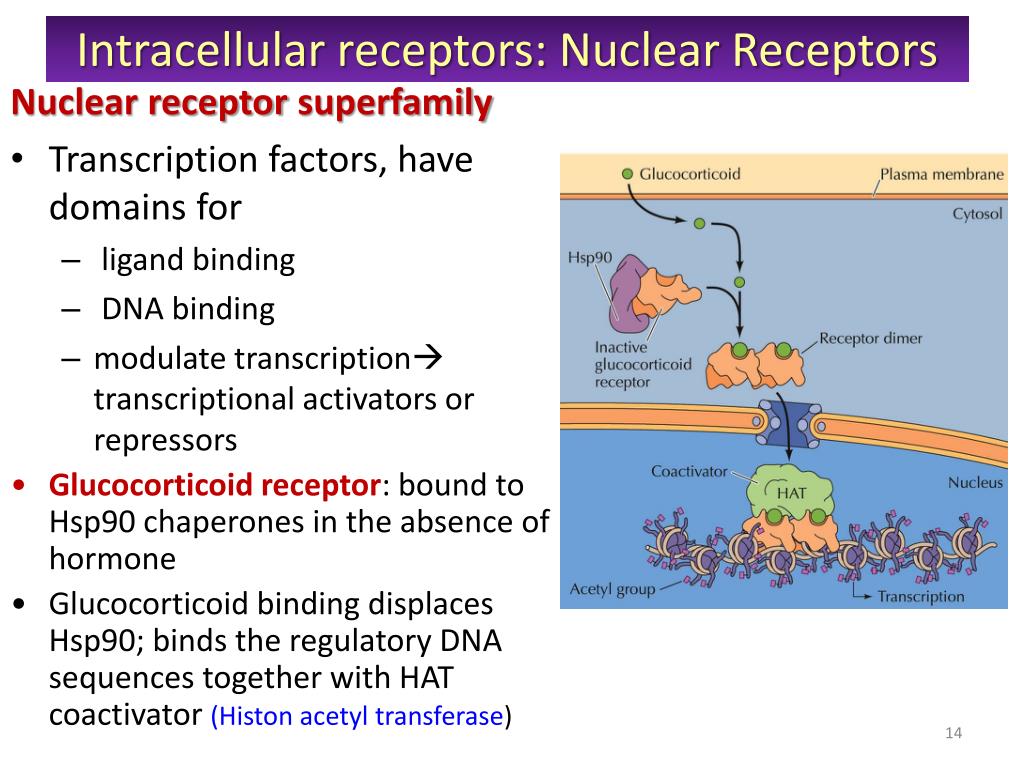 Intracellular receptors: Nuclear Receptors

Nuclear receptor superfamily

• Transcription factors, have domains for
– ligand binding
– DNA binding
– modulate transcription→ transcriptional activators or repressors

• Glucocorticoid receptor: bound to Hsp90 chaperones in the absence of hormone

• Glucocorticoid binding displaces Hsp90; binds the regulatory DNA sequences together with HAT coactivator (Histon acetyl transferase)

Glucocorticoid
Plasma membrane
Cytosol
Hsp90
Inactive glucocorticoid receptor
Receptor dimer
Coactivator
HAT
Nucleus
Acetyl group
Transcription

14